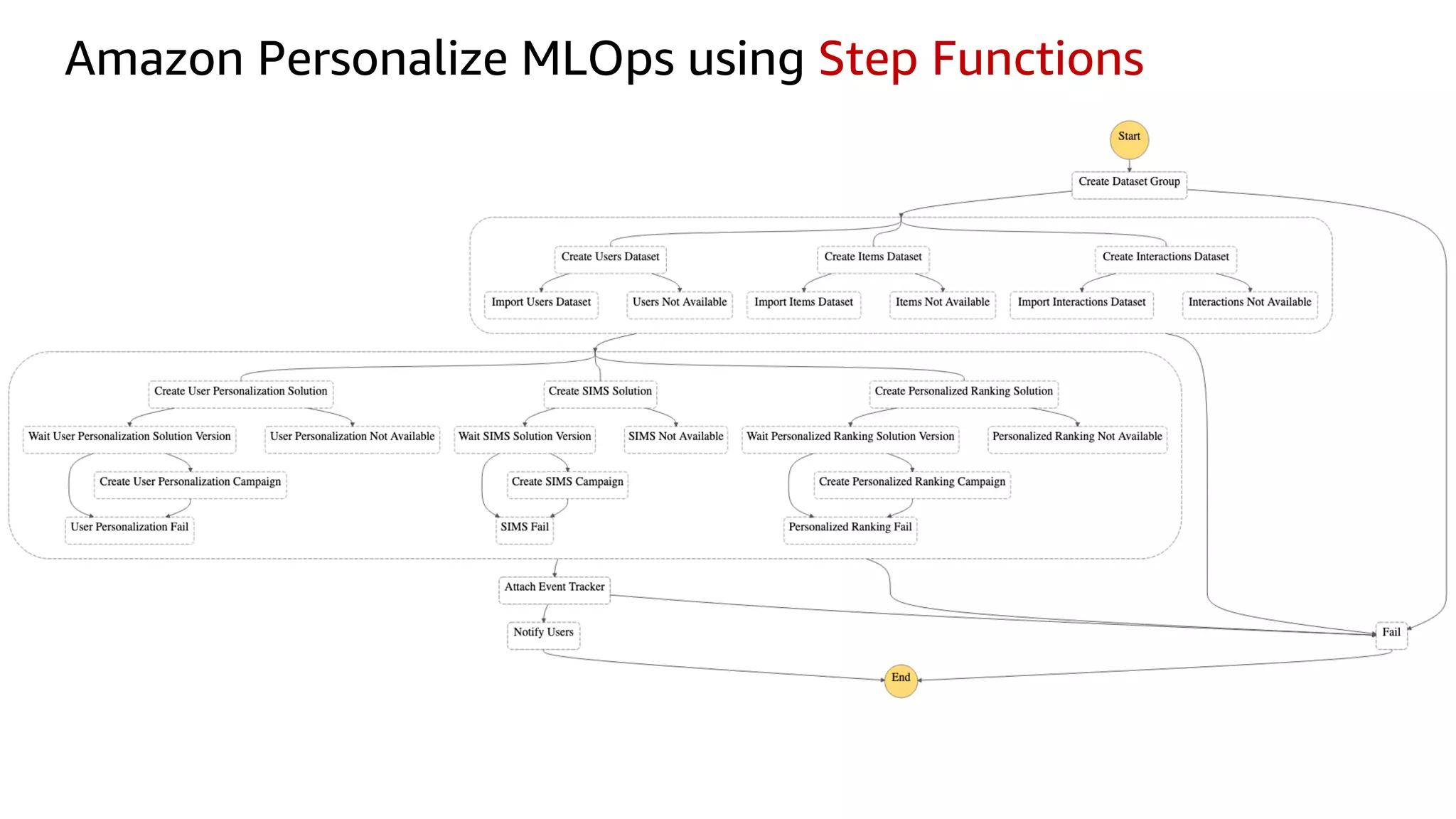 Amazon Personalize MLOps using Step Functions

Start

Create Dataset Group

Create Users Dataset

Create Items Dataset

Create Interactions Dataset

Import Users Dataset

Users Not Available

Import Items Dataset

Items Not Available

Import Interactions Dataset

Interactions Not Available

Create User Personalization Solution

Create SIMS Solution

Create Personalized Ranking Solution

Wait User Personalization Solution Version

User Personalization Not Available

Wait SIMS Solution Version

SIMS Not Available

Wait Personalized Ranking Solution Version

Personalized Ranking Not Available

Create User Personalization Campaign

Create SIMS Campaign

Create Personalized Ranking Campaign

User Personalization Fail

SIMS Fail

Personalized Ranking Fail

Attach Event Tracker

Notify Users

Fail

End